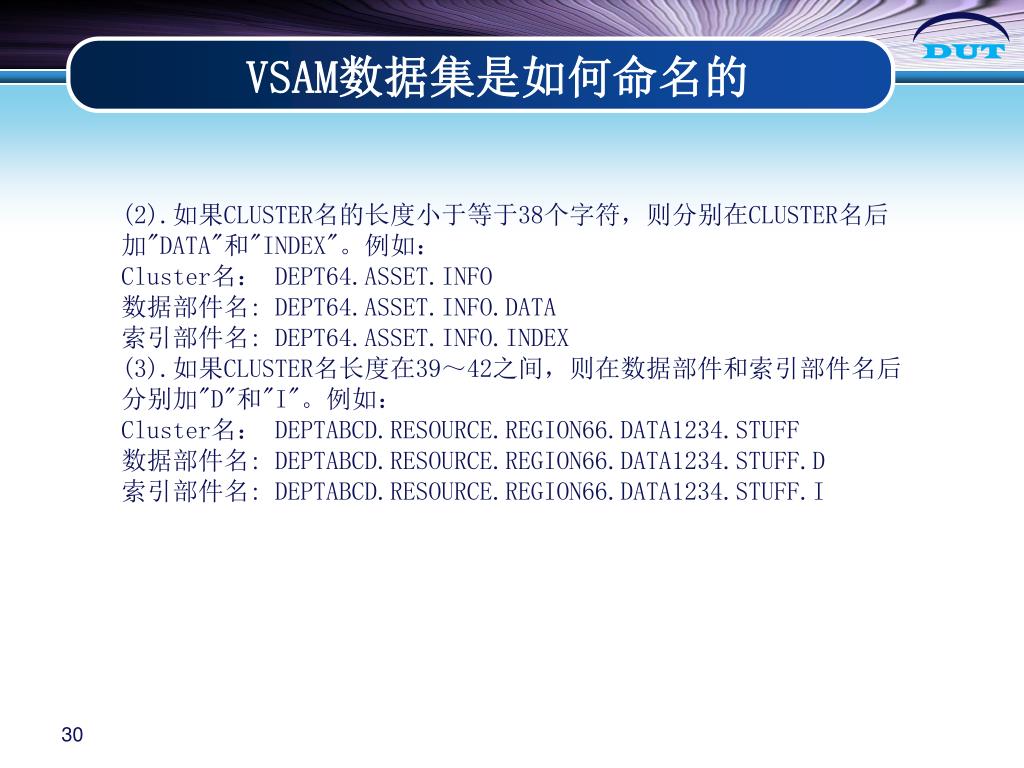 DUT

VSAM数据集是如何命名的

(2).如果CLUSTER名的长度小于等于38个字符，则分别在CLUSTER名后加"DATA"和"INDEX"。例如：
Cluster名： DEPT64.ASSET.INFO
数据部件名: DEPT64.ASSET.INFO.DATA
索引部件名: DEPT64.ASSET.INFO.INDEX
(3).如果CLUSTER名长度在39～42之间，则在数据部件和索引部件名后分别加"D"和"I"。例如：
Cluster名： DEPTABCD.RESOURCE.REGION66.DATA1234.STUFF
数据部件名: DEPTABCD.RESOURCE.REGION66.DATA1234.STUFF.D
索引部件名: DEPTABCD.RESOURCE.REGION66.DATA1234.STUFF.I

30